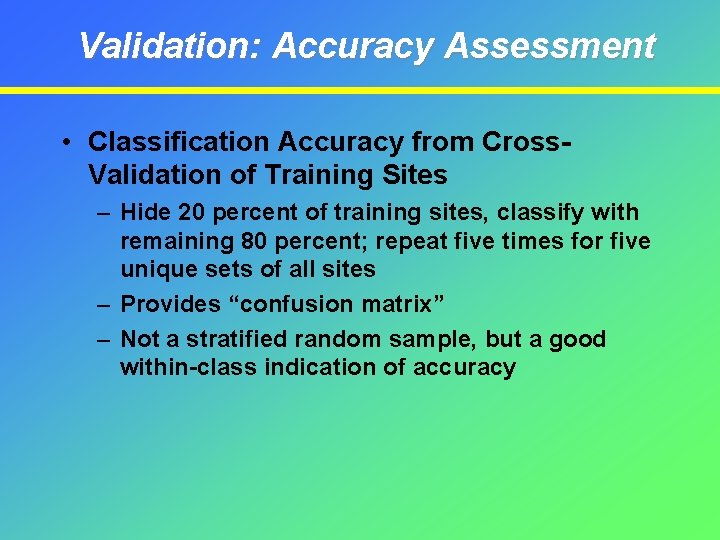 Validation: Accuracy Assessment

• Classification Accuracy from Cross-Validation of Training Sites

– Hide 20 percent of training sites, classify with remaining 80 percent; repeat five times for five unique sets of all sites

– Provides “confusion matrix”

– Not a stratified random sample, but a good within-class indication of accuracy